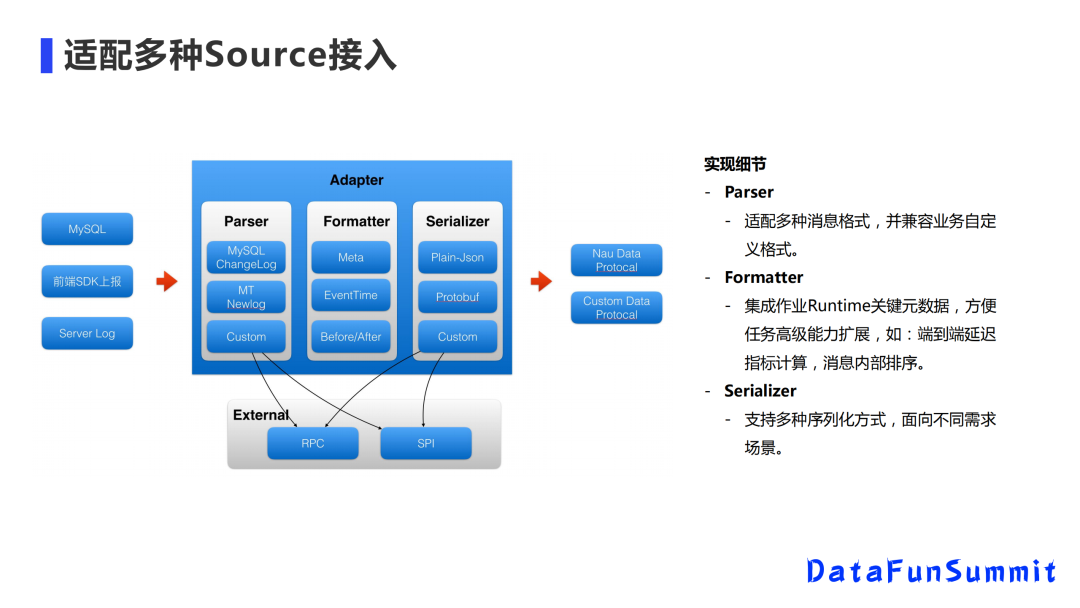 适配多种Source接入

MySQL

前端SDK上报

Server Log

Adapter

Parser

MySQL ChangeLog

MT Newlog

Custom

Formatter

Meta

EventTime

Before/After

Serializer

Plain-Json

Protobuf

Custom

External

RPC

SPI

Nau Data Protocal

Custom Data Protocal

实现细节

- Parser
  - 适配多种消息格式，并兼容业务自定义格式。
- Formatter
  - 集成作业Runtime关键元数据，方便任务高级能力扩展，如：端到端延迟指标计算，消息内部排序。
- Serializer
  - 支持多种序列化方式，面向不同需求场景。

DataFunSummit